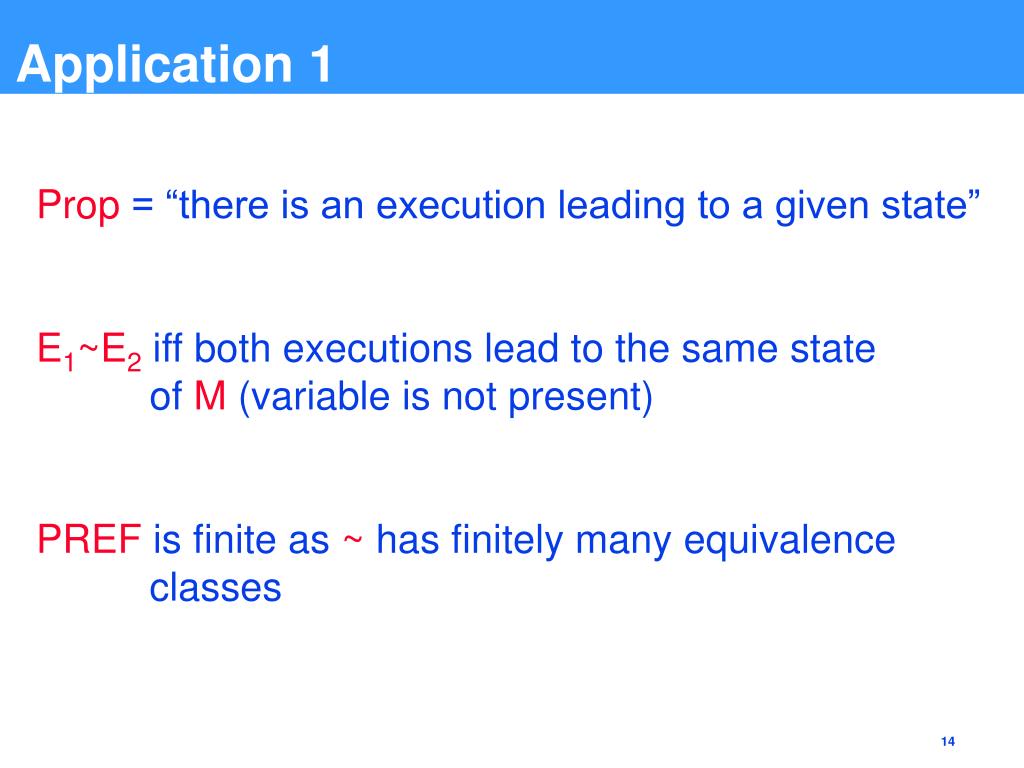 Application 1

Prop = “there is an execution leading to a given state”

$E_1$~$E_2$ iff both executions lead to the same state of M (variable is not present)

PREF is finite as ~ has finitely many equivalence classes

14